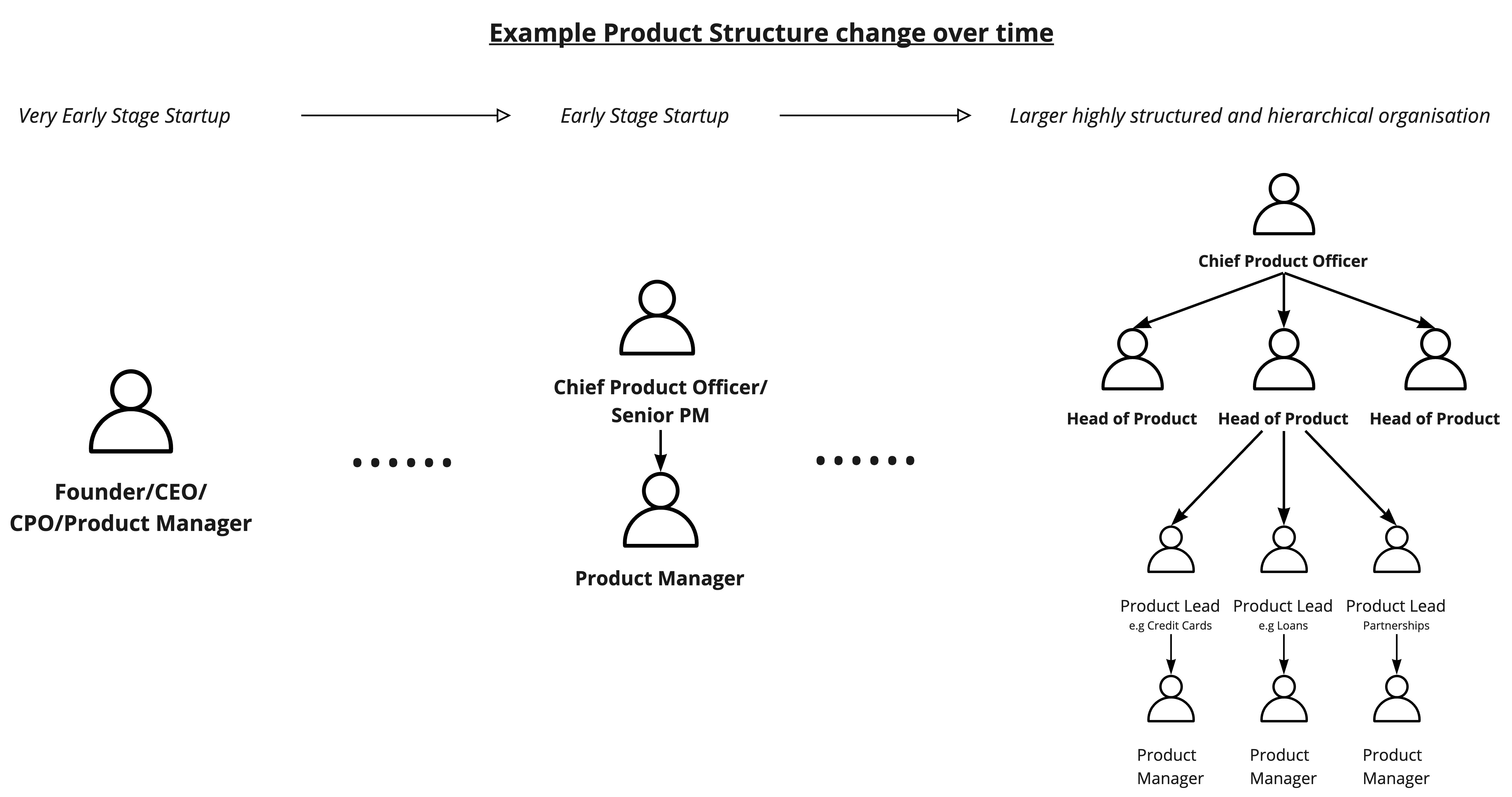 Example Product Structure change over time

Very Early Stage Startup

Early Stage Startup

Larger highly structured and hierarchical organisation

Founder/CEO/ CPO/Product Manager

......

Chief Product Officer/ Senior PM

Product Manager

......

Chief Product Officer

Head of Product

Head of Product

Head of Product

Product Lead
e.g Credit Cards

Product Lead
e.g Loans

Product Lead
Partnerships

Product Manager

Product Manager

Product Manager